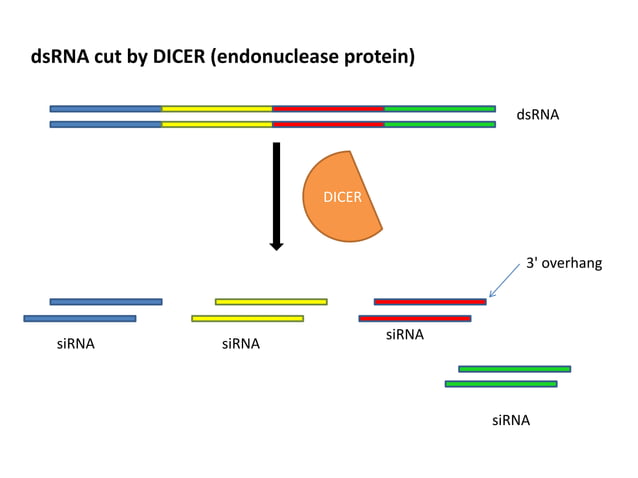 dsRNA cut by DICER (endonuclease protein)

dsRNA

DICER

3' overhang

siRNA

siRNA

siRNA

siRNA